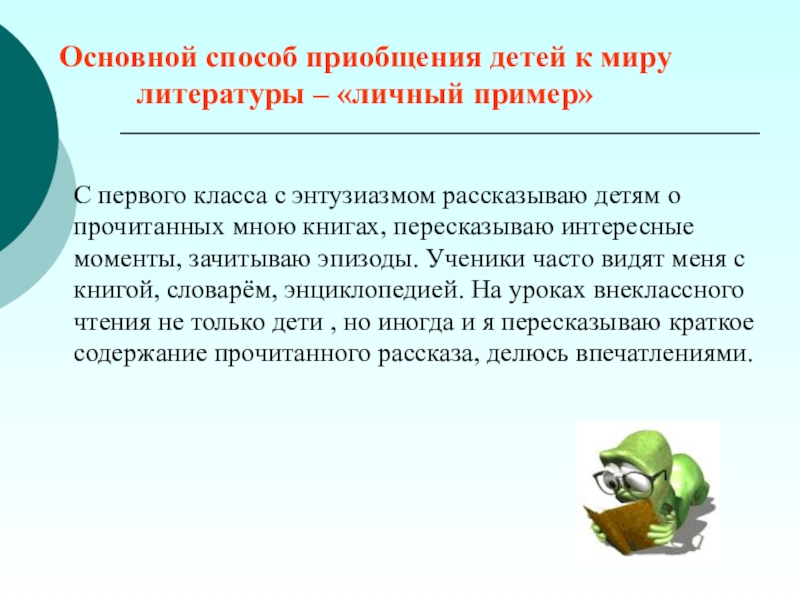 Основной способ приобщения детей к миру литературы – «личный пример»

С первого класса с энтузиазмом рассказываю детям о прочитанных мною книгах, пересказываю интересные моменты, зачитываю эпизоды. Ученики часто видят меня с книгой, словарём, энциклопедией. На уроках внеклассного чтения не только дети , но иногда и я пересказываю краткое содержание прочитанного рассказа, делюсь впечатлениями.